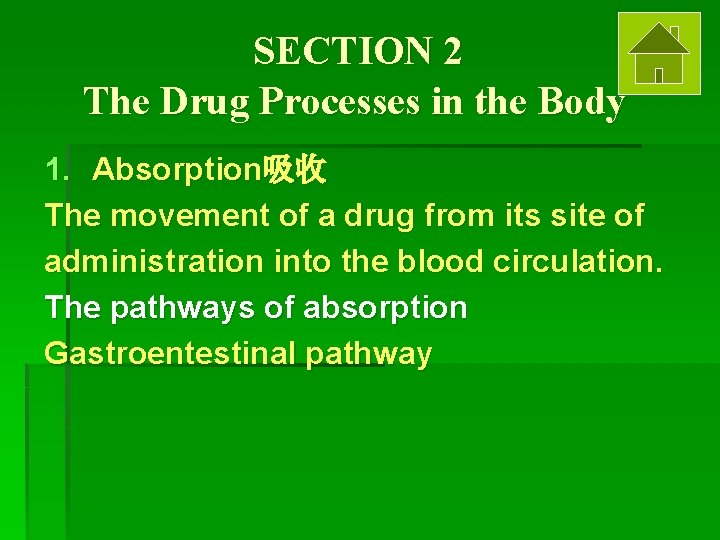 SECTION 2
The Drug Processes in the Body

1. Absorption吸收

The movement of a drug from its site of administration into the blood circulation.

The pathways of absorption

Gastroentestinal pathway